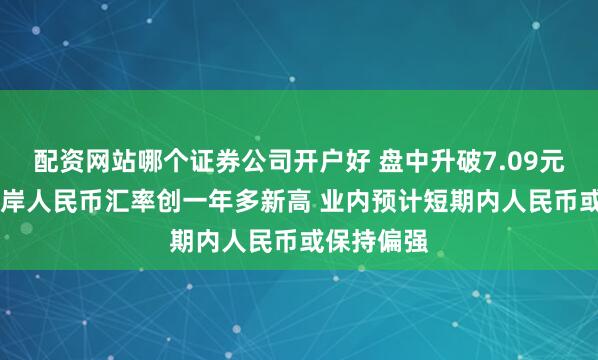 配资网站哪个证券公司开户好 盘中升破7.09元
岸人民币汇率创一年多新高 业内预计短期内人民币或
期内人民币或保持偏强